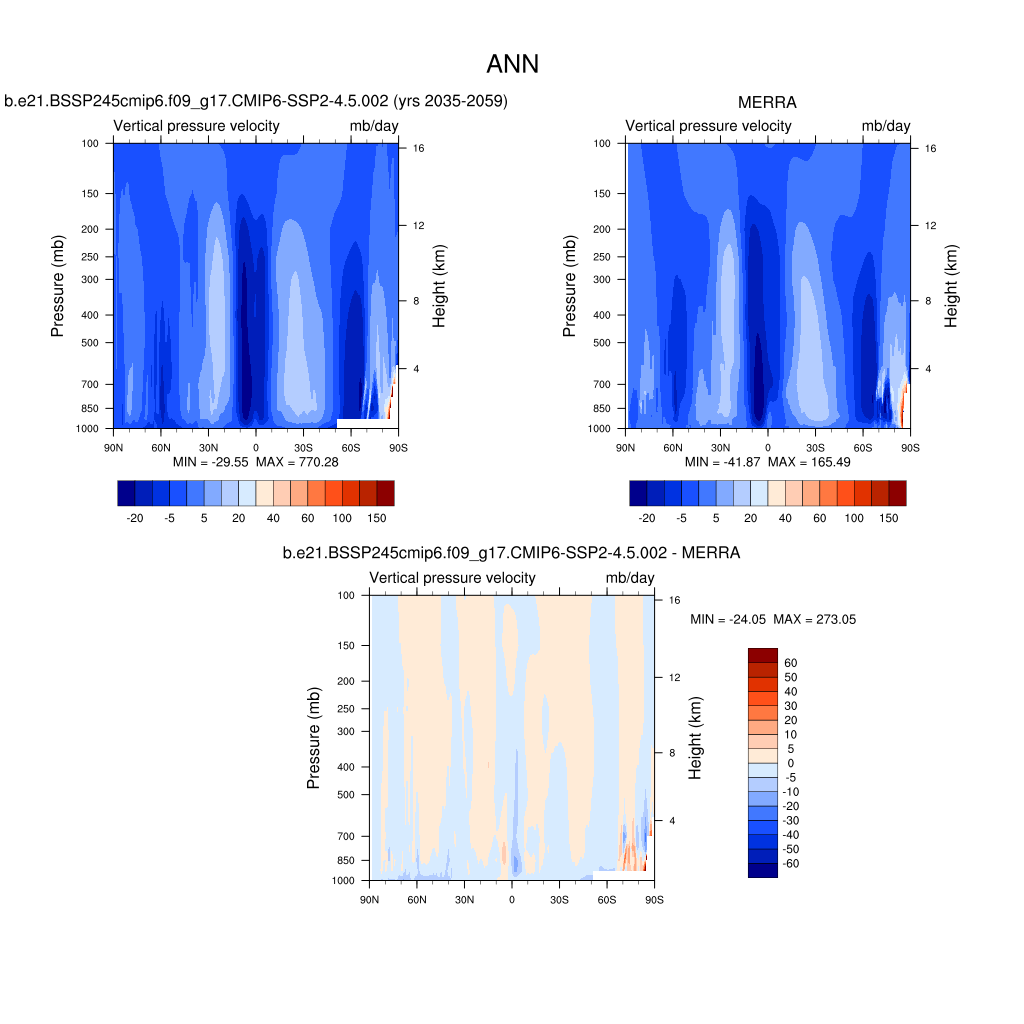 ANN

b.e21.BSSP245cmip6.f09_g17.CMIP6-SSP2-4.5.002 (yrs 2035-2059)

Vertical pressure velocity mb/day

Pressure (mb)
100
150
200
250
300
400
500
700
850
1000

Height (km)
16
12
8
4

90N 60N 30N 0 30S 60S 90S

MIN = -29.55 MAX = 770.28

-20 -5 5 20 40 60 100 150

MERRA

Vertical pressure velocity mb/day

Pressure (mb)
100
150
200
250
300
400
500
700
850
1000

Height (km)
16
12
8
4

90N 60N 30N 0 30S 60S 90S

MIN = -41.87 MAX = 165.49

-20 -5 5 20 40 60 100 150

b.e21.BSSP245cmip6.f09_g17.CMIP6-SSP2-4.5.002 - MERRA

Vertical pressure velocity mb/day

Pressure (mb)
100
150
200
250
300
400
500
700
850
1000

Height (km)
16
12
8
4

90N 60N 30N 0 30S 60S 90S

MIN = -24.05 MAX = 273.05

60
50
40
30
20
10
5
0
-5
-10
-20
-30
-40
-50
-60